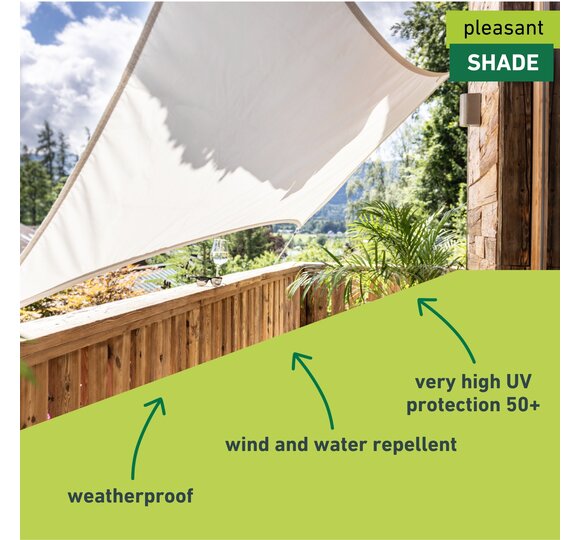 pleasant
SHADE

very high UV protection 50+

wind and water repellent

weatherproof